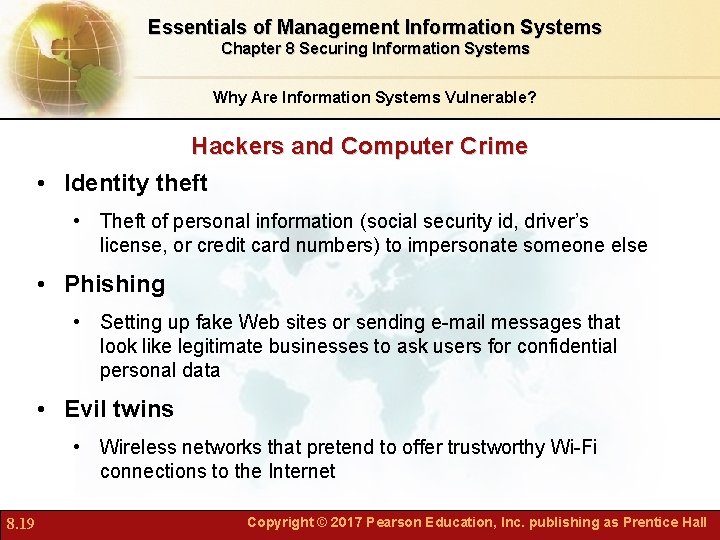 Essentials of Management Information Systems
Chapter 8 Securing Information Systems

Why Are Information Systems Vulnerable?

Hackers and Computer Crime

• Identity theft

• Theft of personal information (social security id, driver's license, or credit card numbers) to impersonate someone else

• Phishing

• Setting up fake Web sites or sending e-mail messages that look like legitimate businesses to ask users for confidential personal data

• Evil twins

• Wireless networks that pretend to offer trustworthy Wi-Fi connections to the Internet

8.19

Copyright © 2017 Pearson Education, Inc. publishing as Prentice Hall